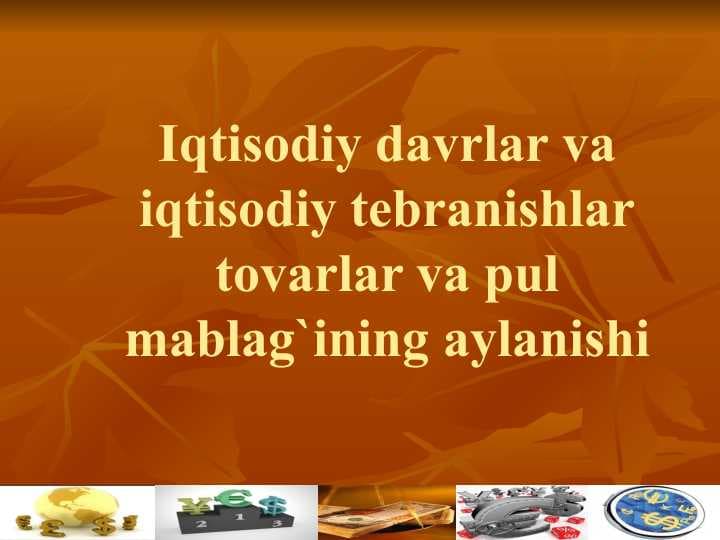 Iqtisodiy davrlar va iqtisodiy tebranishlar tovarlar va pul mablag`ining aylanishi

2 1 3